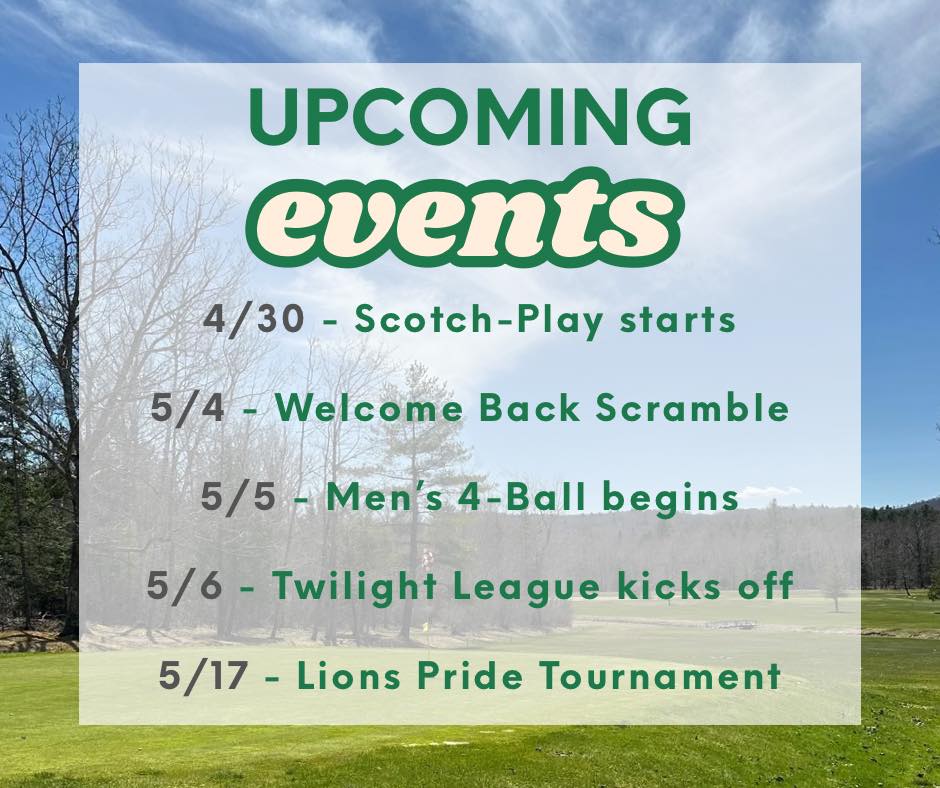 UPCOMING
events

4/30 - Scotch-Play starts

5/4 - Welcome Back Scramble

5/5 - Men's 4-Ball begins

5/6 - Twilight League kicks off

5/17 - Lions Pride Tournament